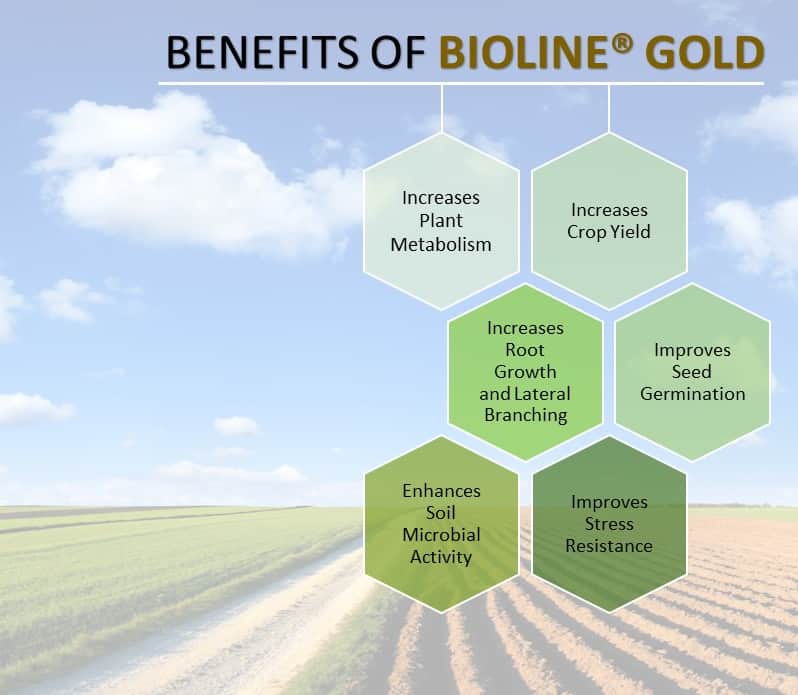 BENEFITS OF BIOLINE® GOLD

Increases Plant Metabolism

Increases Crop Yield

Increases Root Growth and Lateral Branching

Improves Seed Germination

Enhances Soil Microbial Activity

Improves Stress Resistance